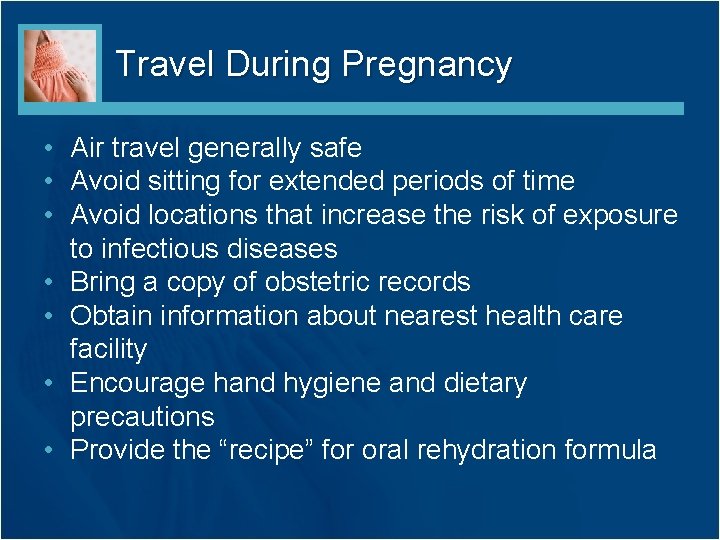 Travel During Pregnancy

• Air travel generally safe
• Avoid sitting for extended periods of time
• Avoid locations that increase the risk of exposure to infectious diseases
• Bring a copy of obstetric records
• Obtain information about nearest health care facility
• Encourage hand hygiene and dietary precautions
• Provide the “recipe” for oral rehydration formula